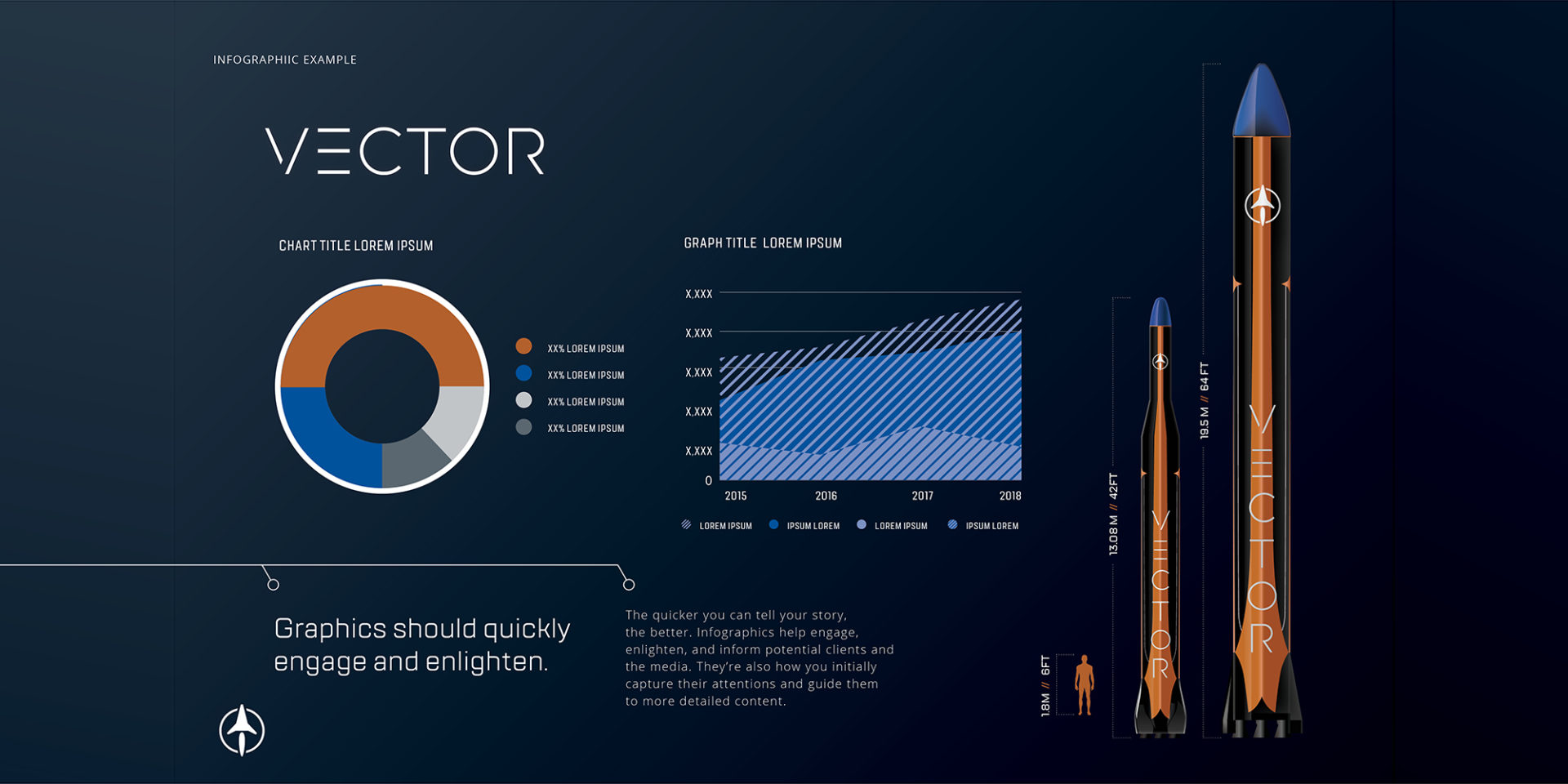 INFOGRAPHIIC EXAMPLE

VECTOR

CHART TITLE LOREM IPSUM

XX% LOREM IPSUM
XX% LOREM IPSUM
XX% LOREM IPSUM
XX% LOREM IPSUM

GRAPH TITLE LOREM IPSUM

X,XXX
X,XXX
X,XXX
X,XXX
X,XXX
0
2015
2016
2017
2018

LOREM IPSUM
IPSUM LOREM
LOREM IPSUM
IPSUM LOREM

Graphics should quickly engage and enlighten.

The quicker you can tell your story, the better. Infographics help engage, enlighten, and inform potential clients and the media. They're also how you initially capture their attentions and guide them to more detailed content.

1.8M // 6FT

13.08 M // 42FT

VECTOR

19.5 M // 64 FT

VECTOR